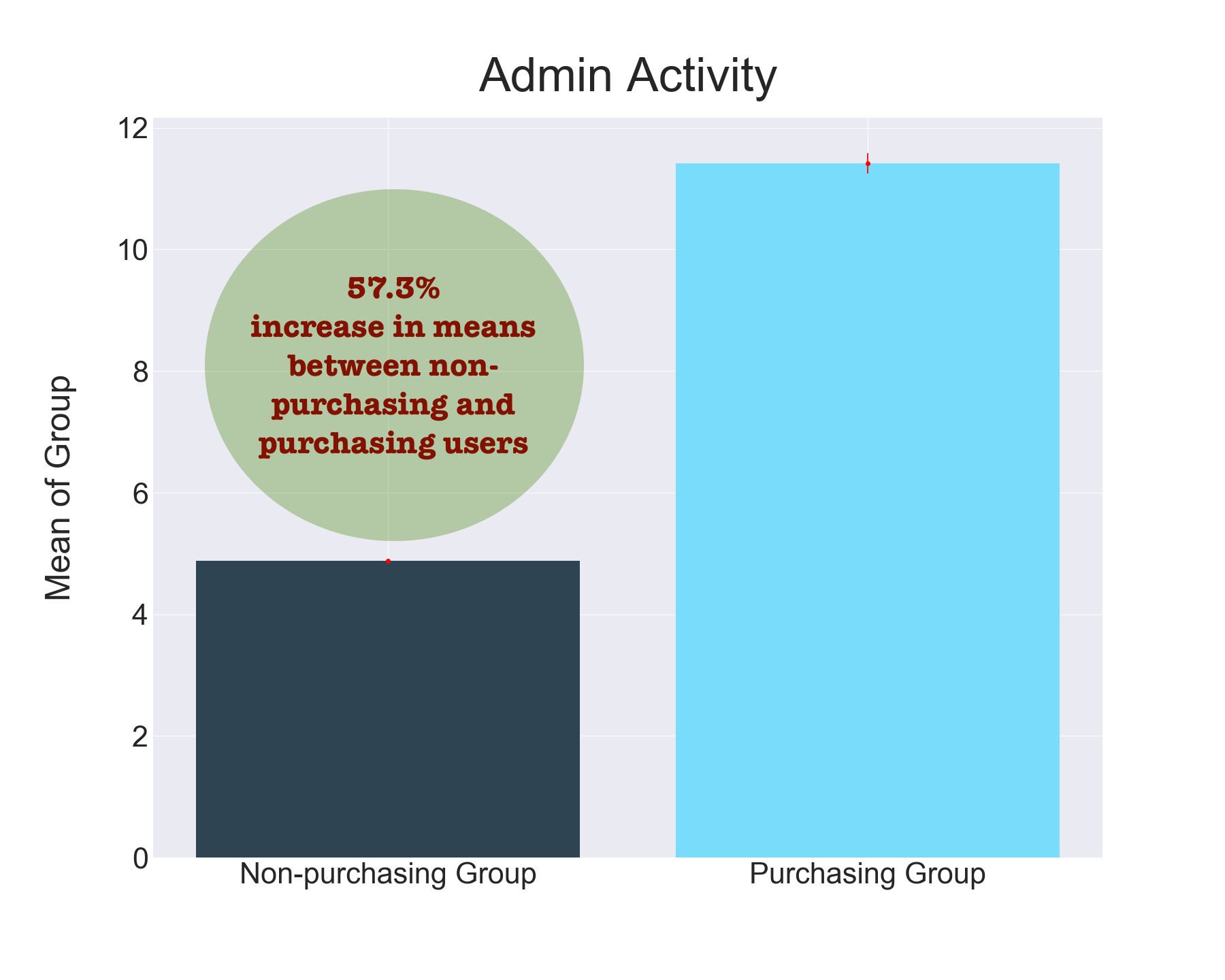 Admin Activity

Mean of Group

12
10
8
6
4
2
0

57.3%
increase in means between non-purchasing and purchasing users

Non-purchasing Group
Purchasing Group